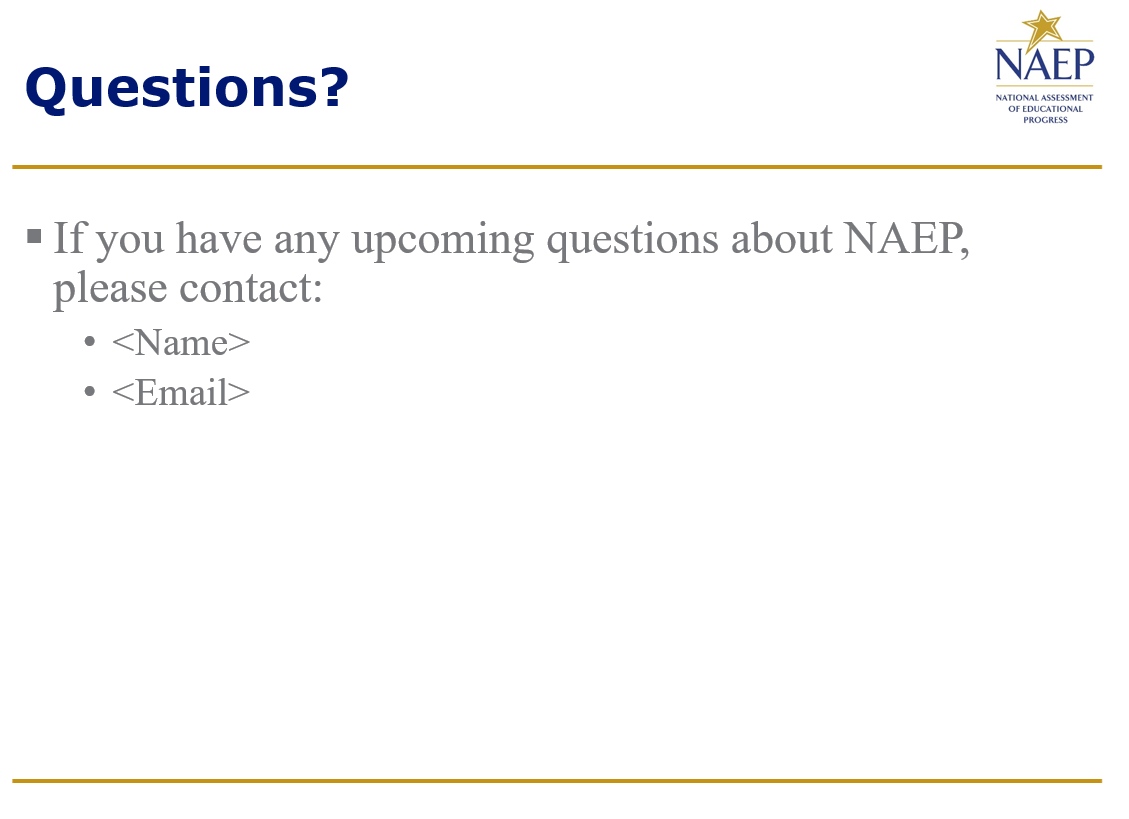 Questions?

NAEP
NATIONAL ASSESSMENT OF EDUCATIONAL PROGRESS

▪ If you have any upcoming questions about NAEP, please contact:
• <Name>
• <Email>